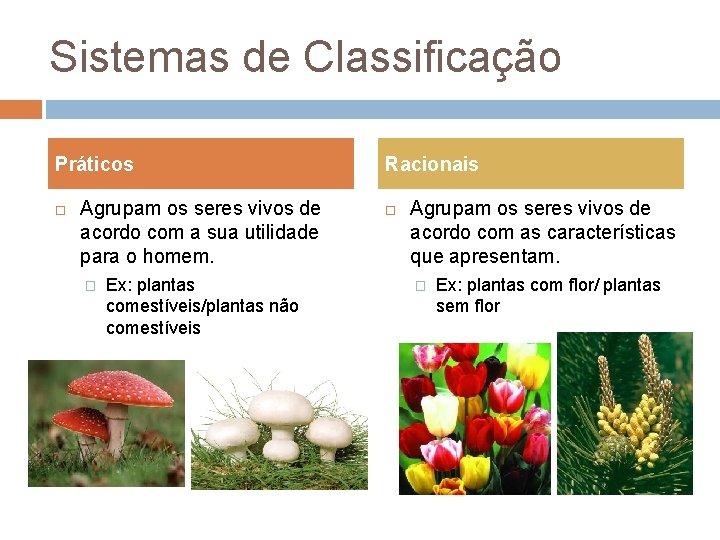 Sistemas de Classificação

Práticos

Agrupam os seres vivos de acordo com a sua utilidade para o homem.

Ex: plantas comestíveis/plantas não comestíveis

Racionais

Agrupam os seres vivos de acordo com as características que apresentam.

Ex: plantas com flor/ plantas sem flor